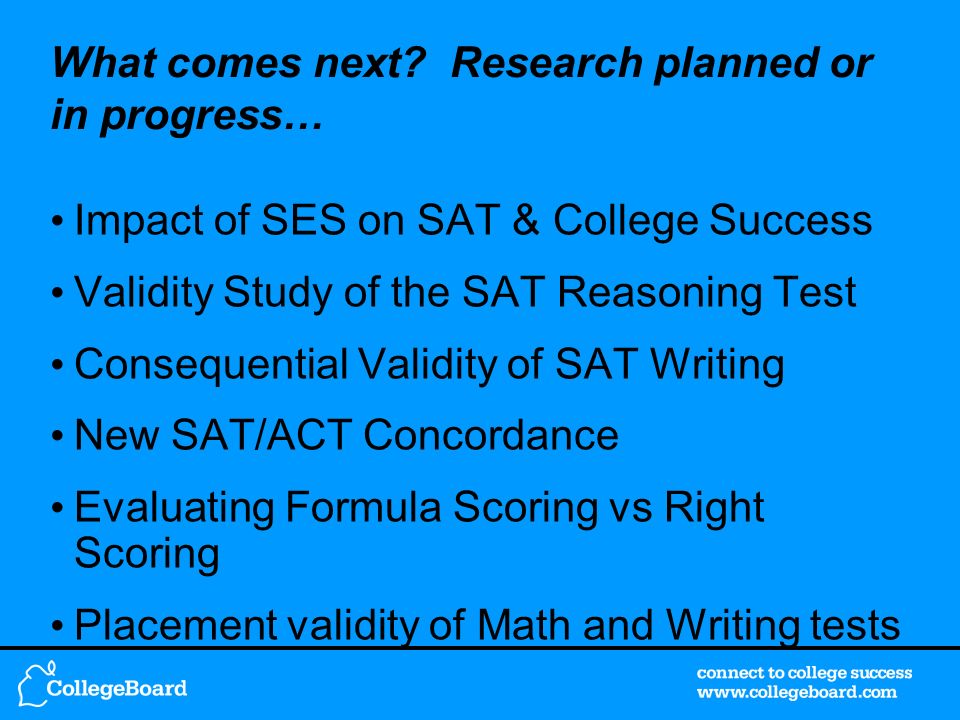 What comes next? Research planned or in progress…

• Impact of SES on SAT & College Success
• Validity Study of the SAT Reasoning Test
• Consequential Validity of SAT Writing
• New SAT/ACT Concordance
• Evaluating Formula Scoring vs Right Scoring
• Placement validity of Math and Writing tests

CollegeBoard

connect to college success
www.collegeboard.com